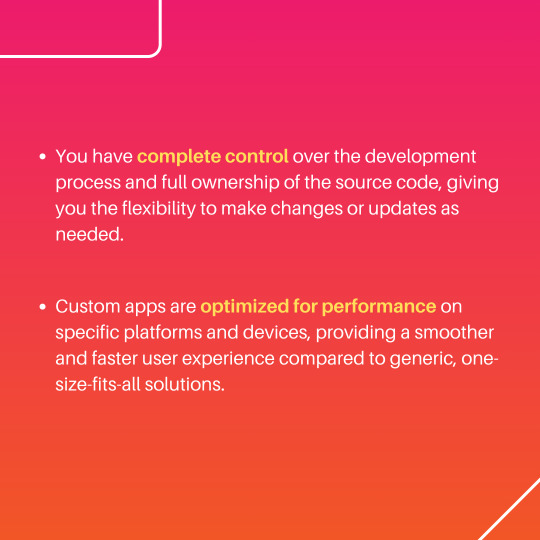 • You have complete control over the development process and full ownership of the source code, giving you the flexibility to make changes or updates as needed.

• Custom apps are optimized for performance on specific platforms and devices, providing a smoother and faster user experience compared to generic, one-size-fits-all solutions.